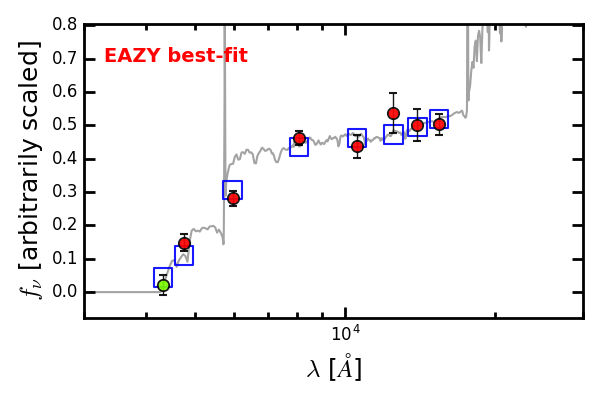 EAZY best-fit

$f_\nu$ [arbitrarily scaled]

0.8
0.7
0.6
0.5
0.4
0.3
0.2
0.1
0.0

$10^4$

$\lambda$ [$\AA$]